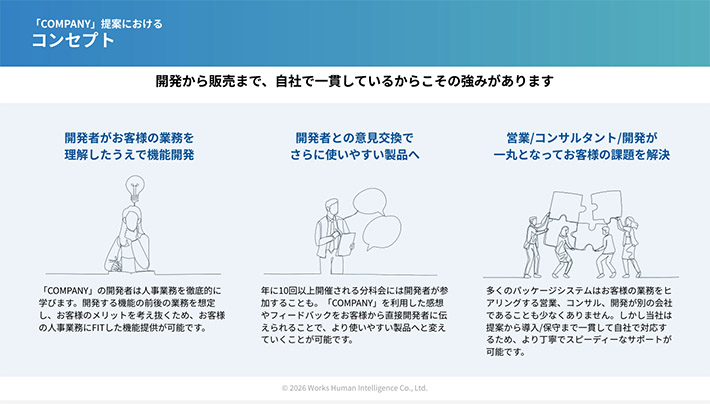 「COMPANY」提案における
コンセプト

開発から販売まで、自社で一貫しているからこその強みがあります

開発者がお客様の業務を理解したうえで機能開発

「COMPANY」の開発者は人事業務を徹底的に学びます。開発する機能の前後の業務を想定し、お客様のメリットを考え抜くため、お客様の人事業務にFITした機能提供が可能です。

開発者との意見交換でさらに使いやすい製品へ

年に10回以上開催される分科会には開発者が参加することも。「COMPANY」を利用した感想やフィードバックをお客様から直接開発者に伝えられることで、より使いやすい製品へと変えていくことが可能です。

営業/コンサルタント/開発が一丸となってお客様の課題を解決

多くのパッケージシステムはお客様の業務をヒアリングする営業、コンサル、開発が別の会社であることも少なくありません。しかし当社は提案から導入/保守まで一貫して自社で対応するため、より丁寧でスピーディーなサポートが可能です。

© 2026 Works Human Intelligence Co., Ltd.